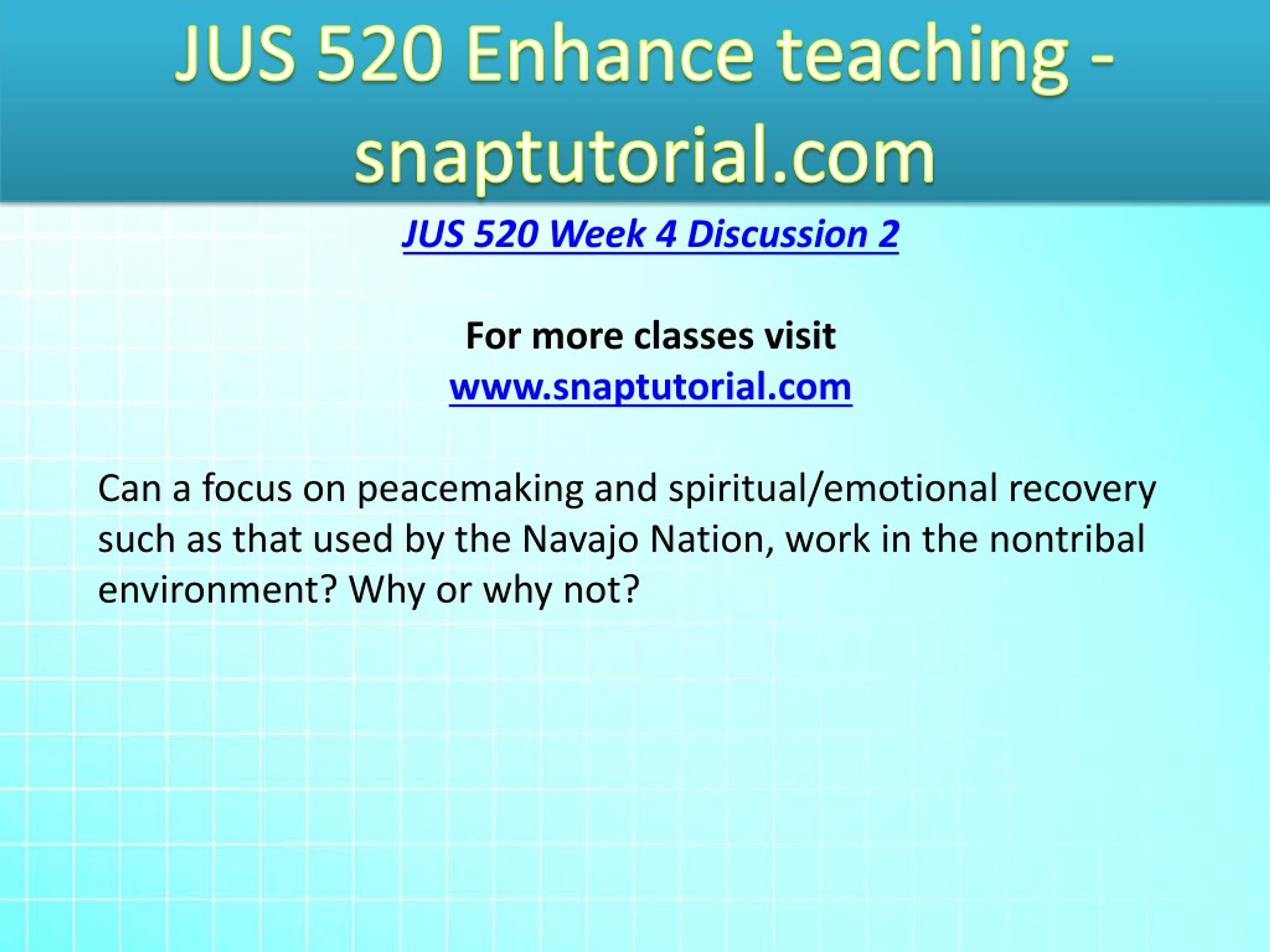 JUS 520 Enhance teaching - snaptutorial.com

JUS 520 Week 4 Discussion 2

For more classes visit
www.snaptutorial.com

Can a focus on peacemaking and spiritual/emotional recovery such as that used by the Navajo Nation, work in the nontribal environment? Why or why not?